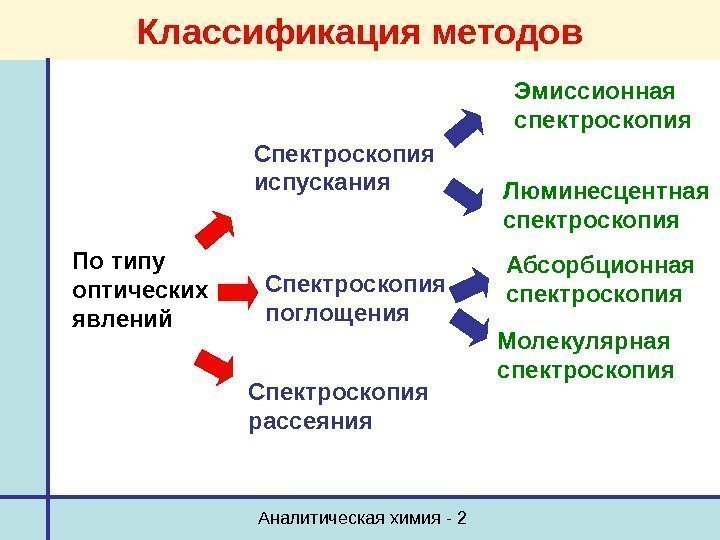 Классификация методов

По типу оптических явлений

Спектроскопия испускания

Спектроскопия поглощения

Спектроскопия рассеяния

Эмиссионная спектроскопия

Люминесцентная спектроскопия

Абсорбционная спектроскопия

Молекулярная спектроскопия

Аналитическая химия - 2